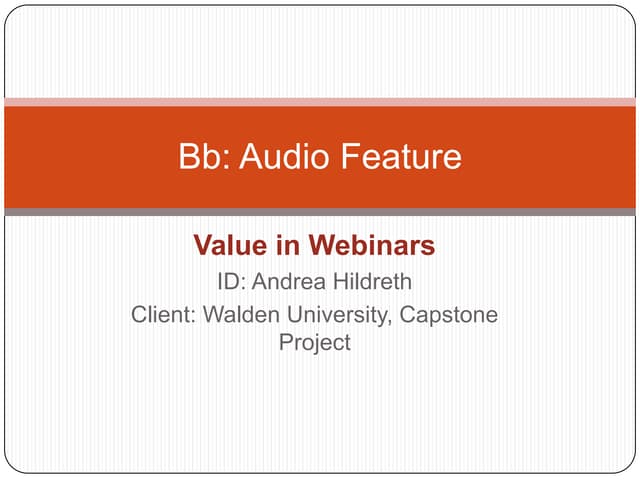 Bb: Audio Feature

Value in Webinars

ID: Andrea Hildreth

Client: Walden University, Capstone Project